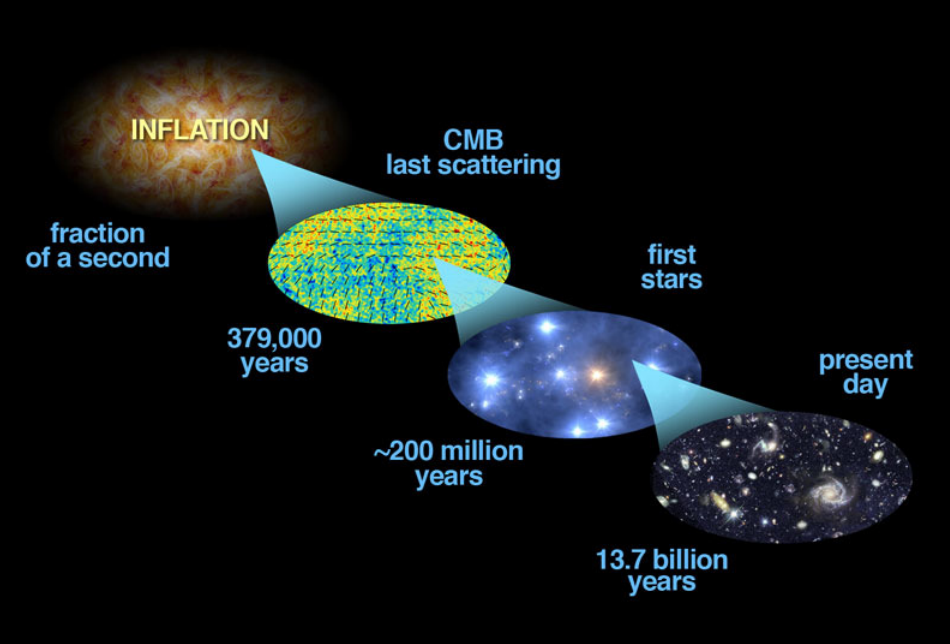 INFLATION

fraction of a second

CMB last scattering

379,000 years

first stars

~200 million years

present day

13.7 billion years